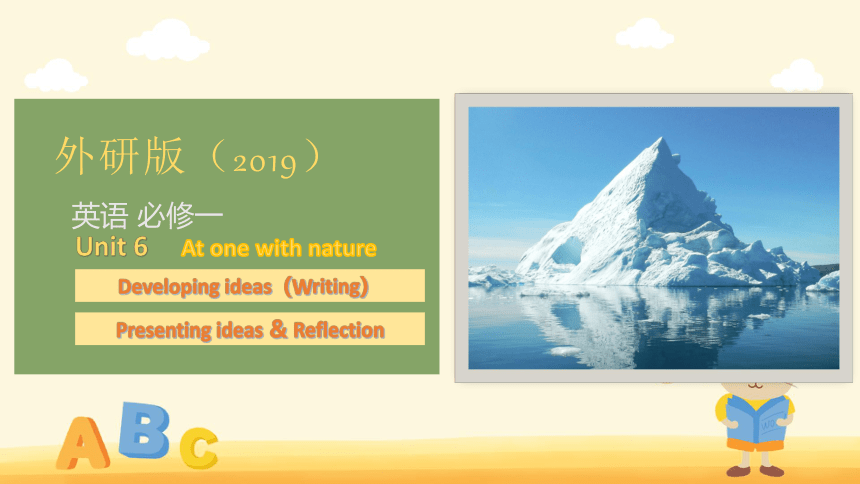 外研版（2019）

英语 必修一

Unit 6 At one with nature

Developing ideas（Writing）

Presenting ideas & Reflection

A B C